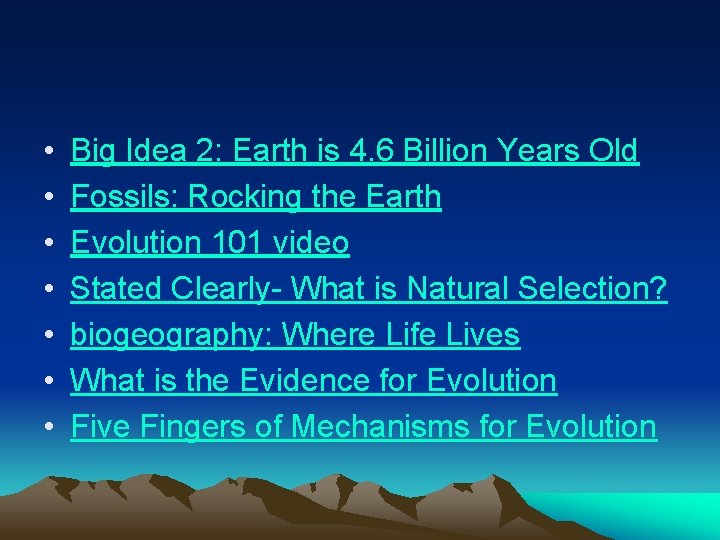 • Big Idea 2: Earth is 4.6 Billion Years Old
• Fossils: Rocking the Earth
• Evolution 101 video
• Stated Clearly- What is Natural Selection?
• biogeography: Where Life Lives
• What is the Evidence for Evolution
• Five Fingers of Mechanisms for Evolution